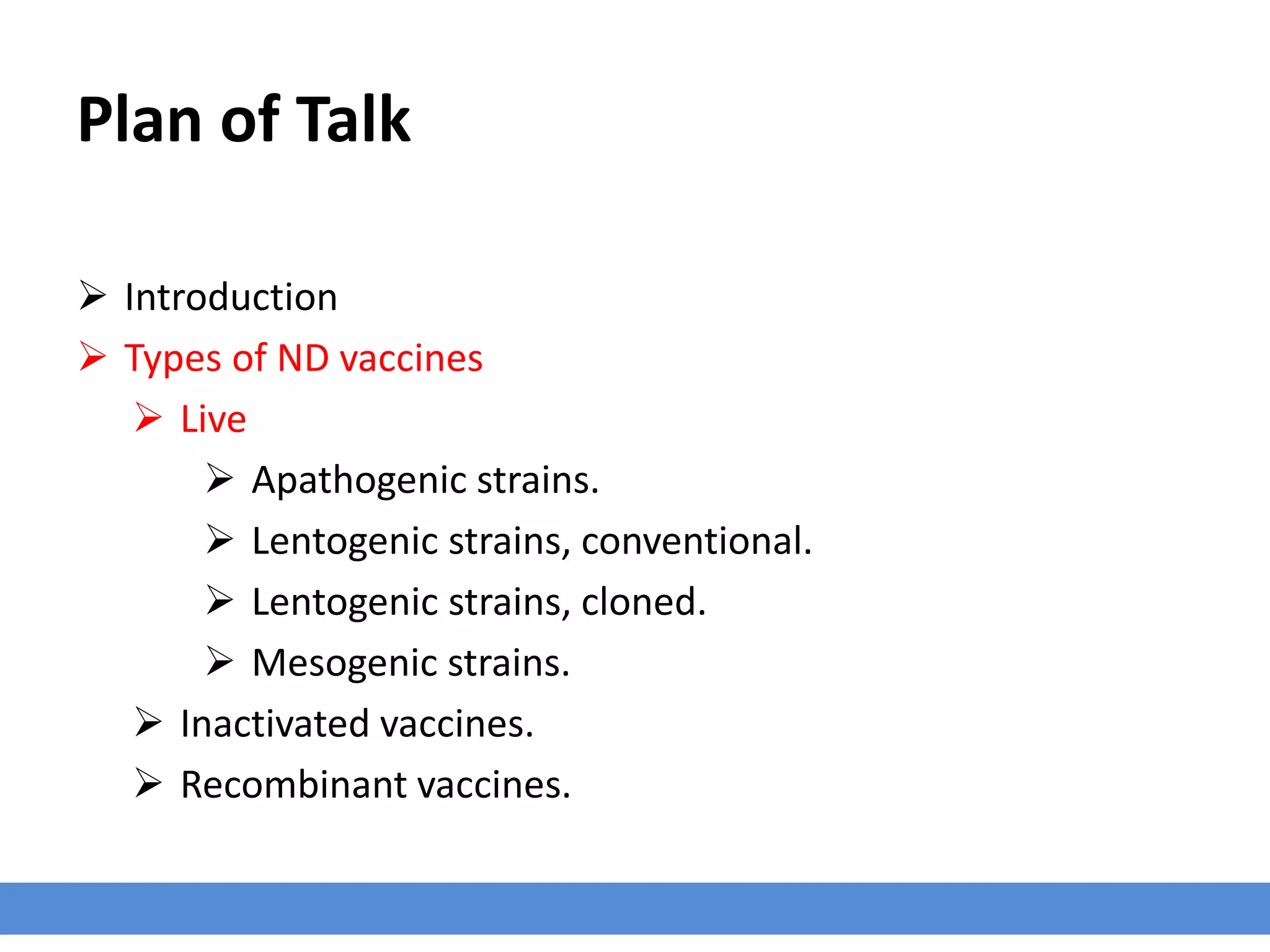 Plan of Talk

➢ Introduction
➢ Types of ND vaccines
➢ Live
➢ Apathogenic strains.
➢ Lentogenic strains, conventional.
➢ Lentogenic strains, cloned.
➢ Mesogenic strains.
➢ Inactivated vaccines.
➢ Recombinant vaccines.